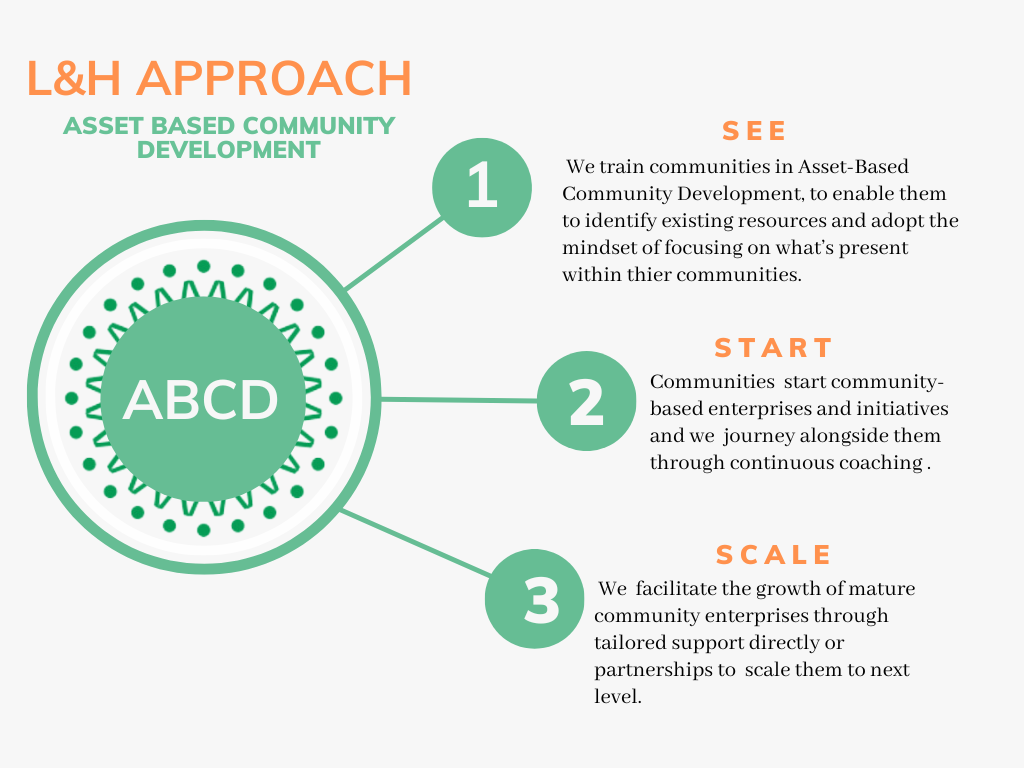 L&H APPROACH

ASSET BASED COMMUNITY DEVELOPMENT

ABCD

1

SEE

We train communities in Asset-Based Community Development, to enable them to identify existing resources and adopt the mindset of focusing on what's present within thier communities.

2

START

Communities start community-based enterprises and initiatives and we journey alongside them through continuous coaching .

3

SCALE

We facilitate the growth of mature community enterprises through tailored support directly or partnerships to scale them to next level.